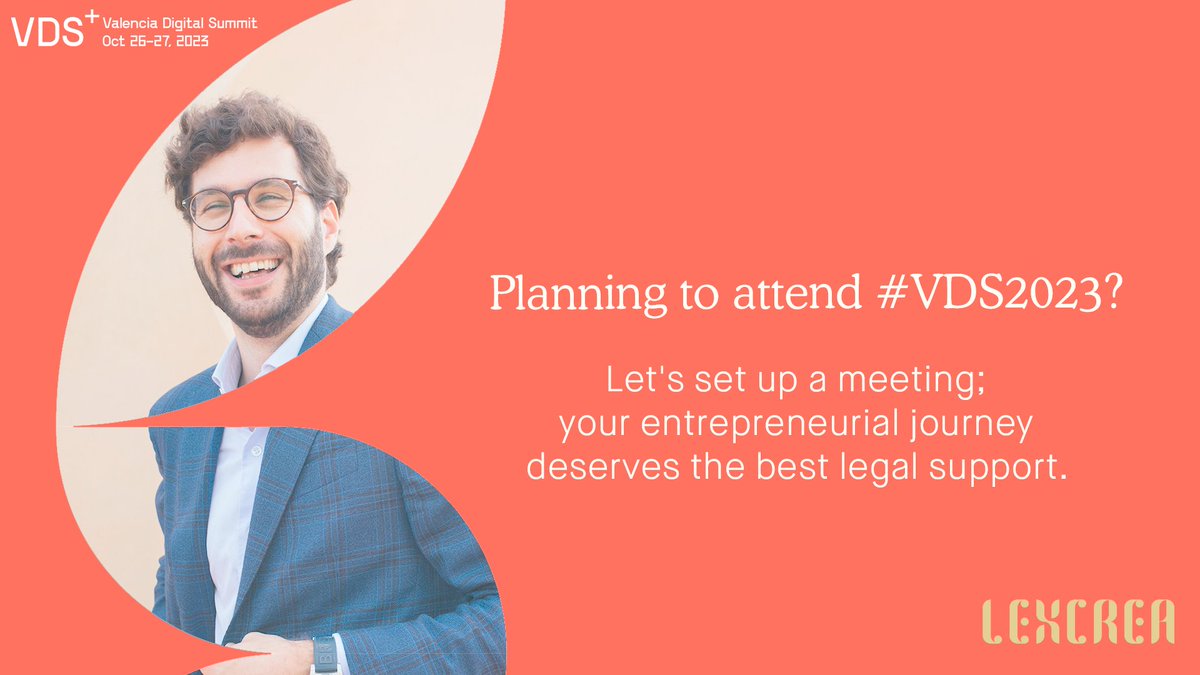 VDS+ Valencia Digital Summit
Oct 26-27, 2023

Planning to attend #VDS2023?

Let's set up a meeting; your entrepreneurial journey deserves the best legal support.

LEXCREA